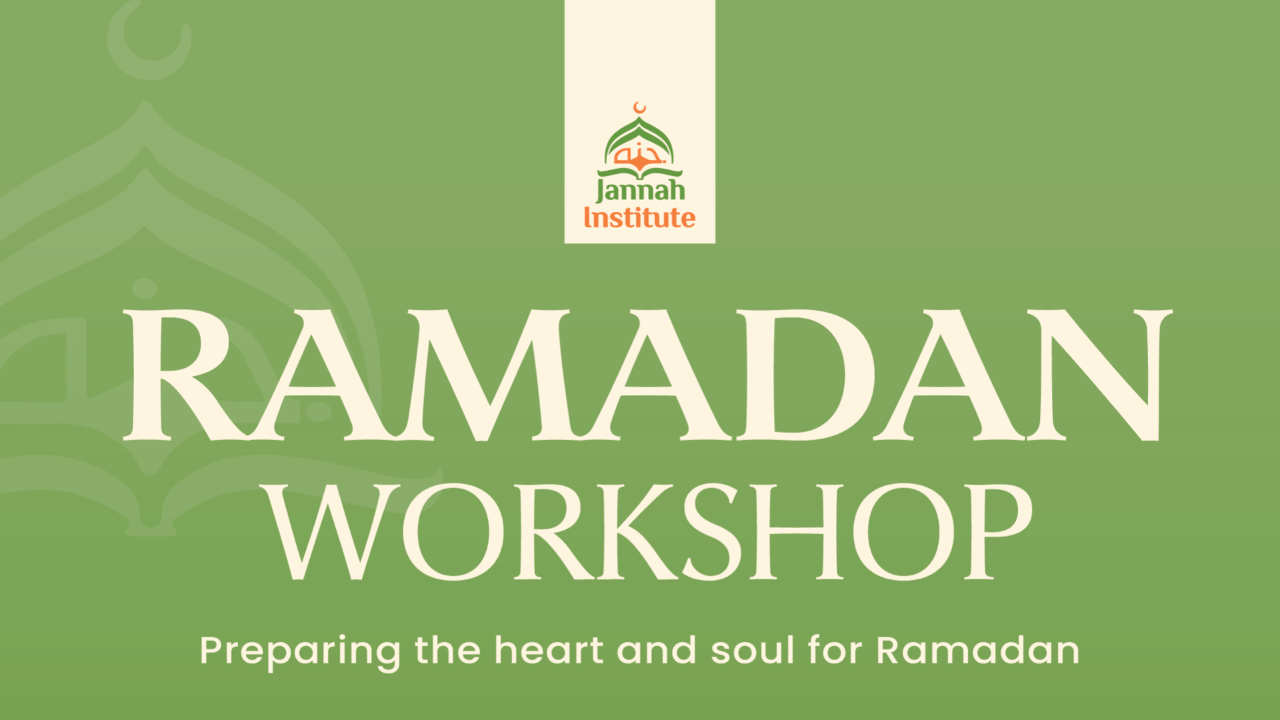 جنة
Jannah
Institute

RAMADAN
WORKSHOP

Preparing the heart and soul for Ramadan